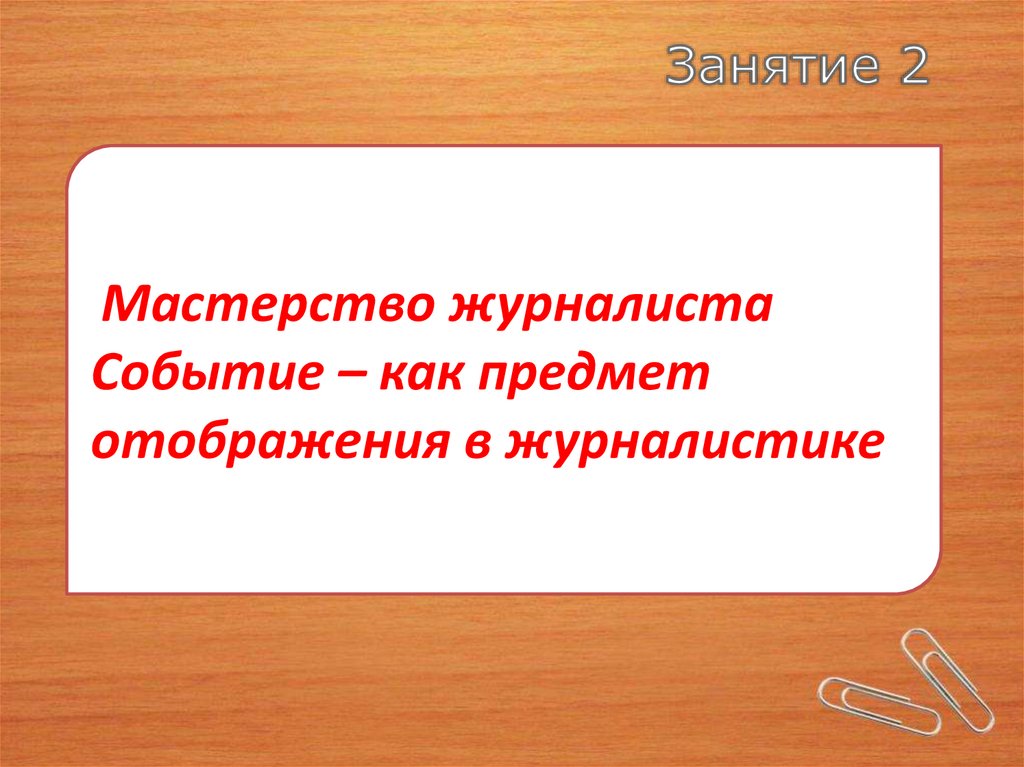 Занятие 2

Мастерство журналиста
Событие – как предмет отображения в журналистике